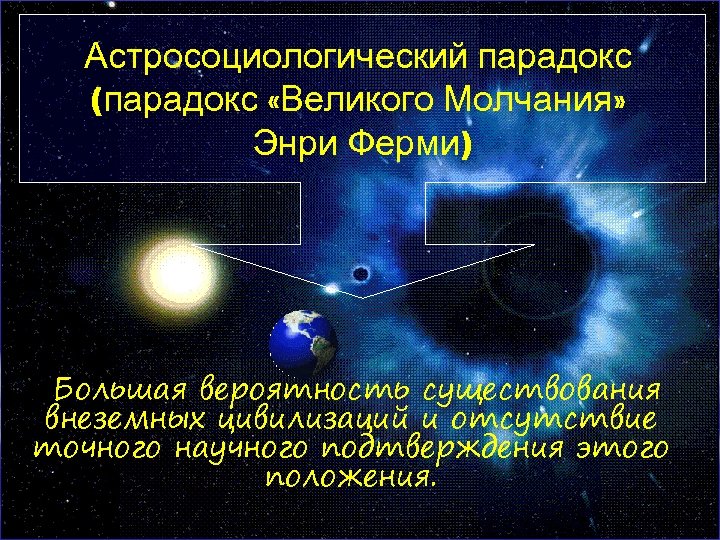 Астросоциологический парадокс (парадокс «Великого Молчания» Энри Ферми)

Большая вероятность существования внеземных цивилизаций и отсутствие точного научного подтверждения этого положения.